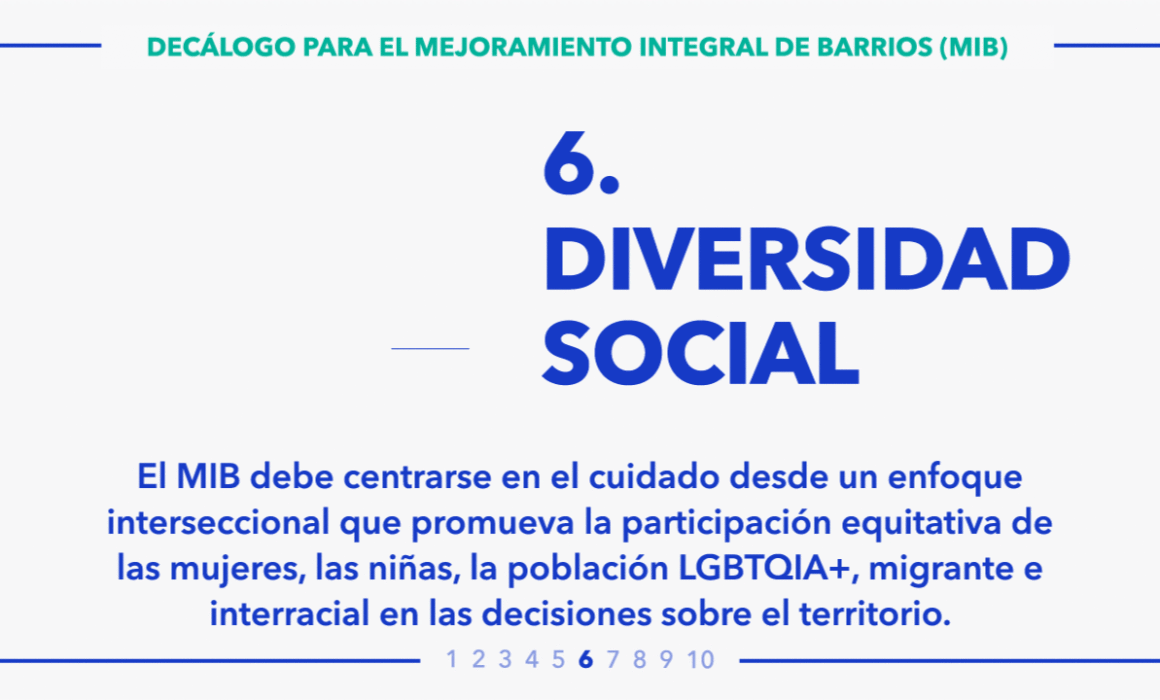 DECÁLOGO PARA EL MEJORAMIENTO INTEGRAL DE BARRIOS (MIB)

6.
DIVERSIDAD SOCIAL

El MIB debe centrarse en el cuidado desde un enfoque interseccional que promueva la participación equitativa de las mujeres, las niñas, la población LGBTQIA+, migrante e interracial en las decisiones sobre el territorio.

1 2 3 4 5 6 7 8 9 10